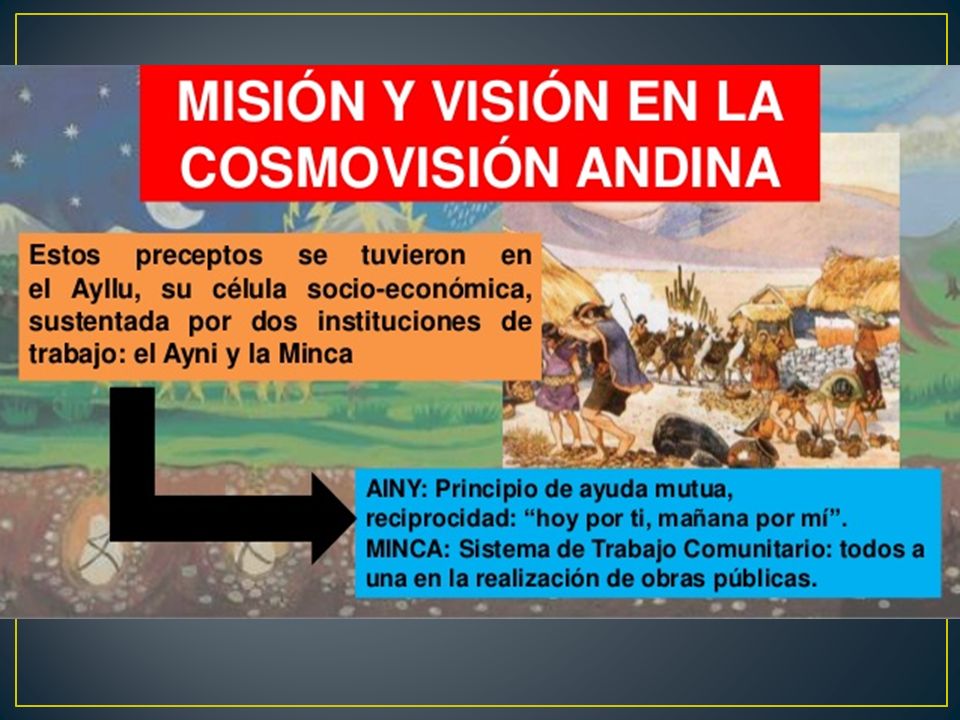 MISIÓN Y VISIÓN EN LA COSMOVISIÓN ANDINA

Estos preceptos se tuvieron en el Ayllu, su célula socio-económica, sustentada por dos instituciones de trabajo: el Ayni y la Minca

AINY: Principio de ayuda mutua, reciprocidad: "hoy por ti, mañana por mí".
MINCA: Sistema de Trabajo Comunitario: todos a una en la realización de obras públicas.